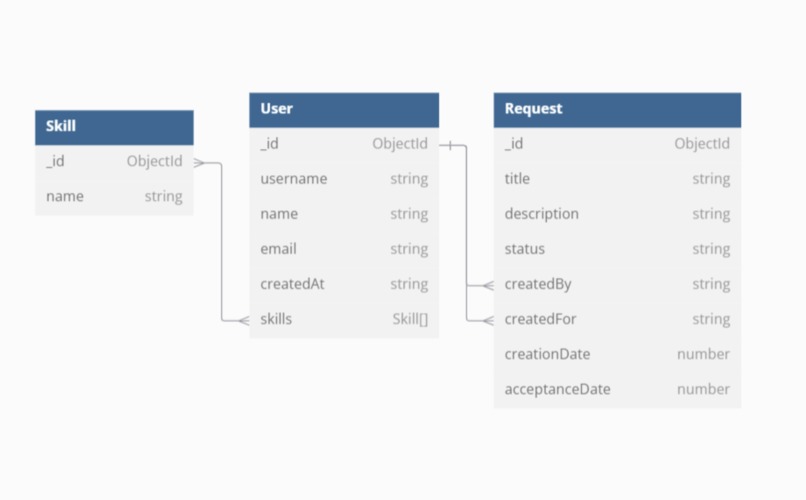 | Skill | |
|---|---|
| _id | ObjectId |
| name | string |

| User | |
|---|---|
| _id | ObjectId |
| username | string |
| name | string |
| email | string |
| createdAt | string |
| skills | Skill[] |

| Request | |
|---|---|
| _id | ObjectId |
| title | string |
| description | string |
| status | string |
| createdBy | string |
| createdFor | string |
| creationDate | number |
| acceptanceDate | number |